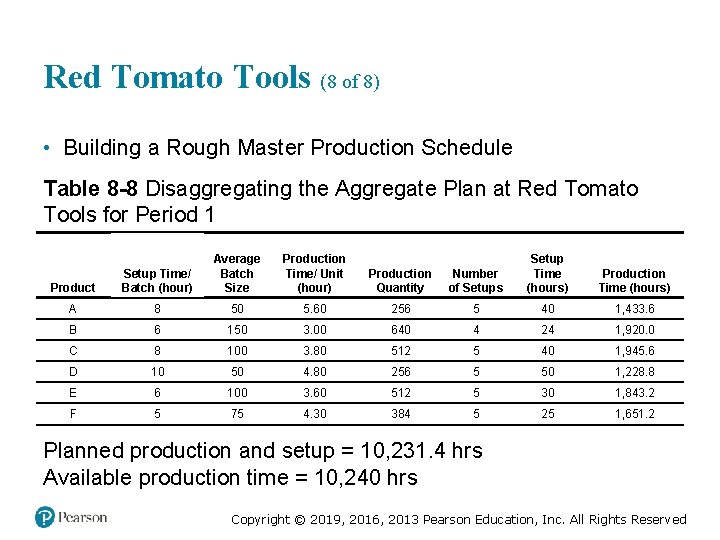 Red Tomato Tools (8 of 8)

• Building a Rough Master Production Schedule

Table 8-8 Disaggregating the Aggregate Plan at Red Tomato Tools for Period 1

| Product | Setup Time/ Batch (hour) | Average Batch Size | Production Time/ Unit (hour) | Production Quantity | Number of Setups | Setup Time (hours) | Production Time (hours) |
|---|---|---|---|---|---|---|---|
| A | 8 | 50 | 5.60 | 256 | 5 | 40 | 1,433.6 |
| B | 6 | 150 | 3.00 | 640 | 4 | 24 | 1,920.0 |
| C | 8 | 100 | 3.80 | 512 | 5 | 40 | 1,945.6 |
| D | 10 | 50 | 4.80 | 256 | 5 | 50 | 1,228.8 |
| E | 6 | 100 | 3.60 | 512 | 5 | 30 | 1,843.2 |
| F | 5 | 75 | 4.30 | 384 | 5 | 25 | 1,651.2 |

Planned production and setup = 10,231.4 hrs
Available production time = 10,240 hrs

Pearson

Copyright © 2019, 2016, 2013 Pearson Education, Inc. All Rights Reserved